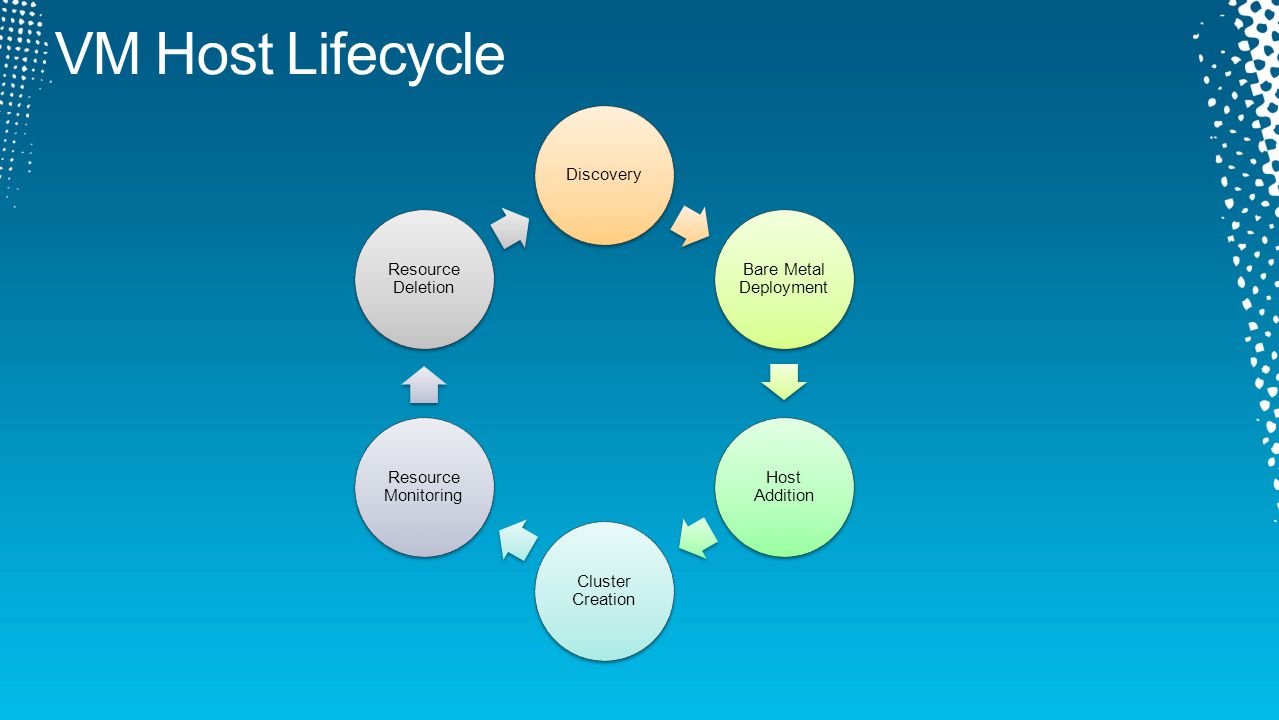 VM Host Lifecycle

Discovery

Bare Metal Deployment

Host Addition

Cluster Creation

Resource Monitoring

Resource Deletion